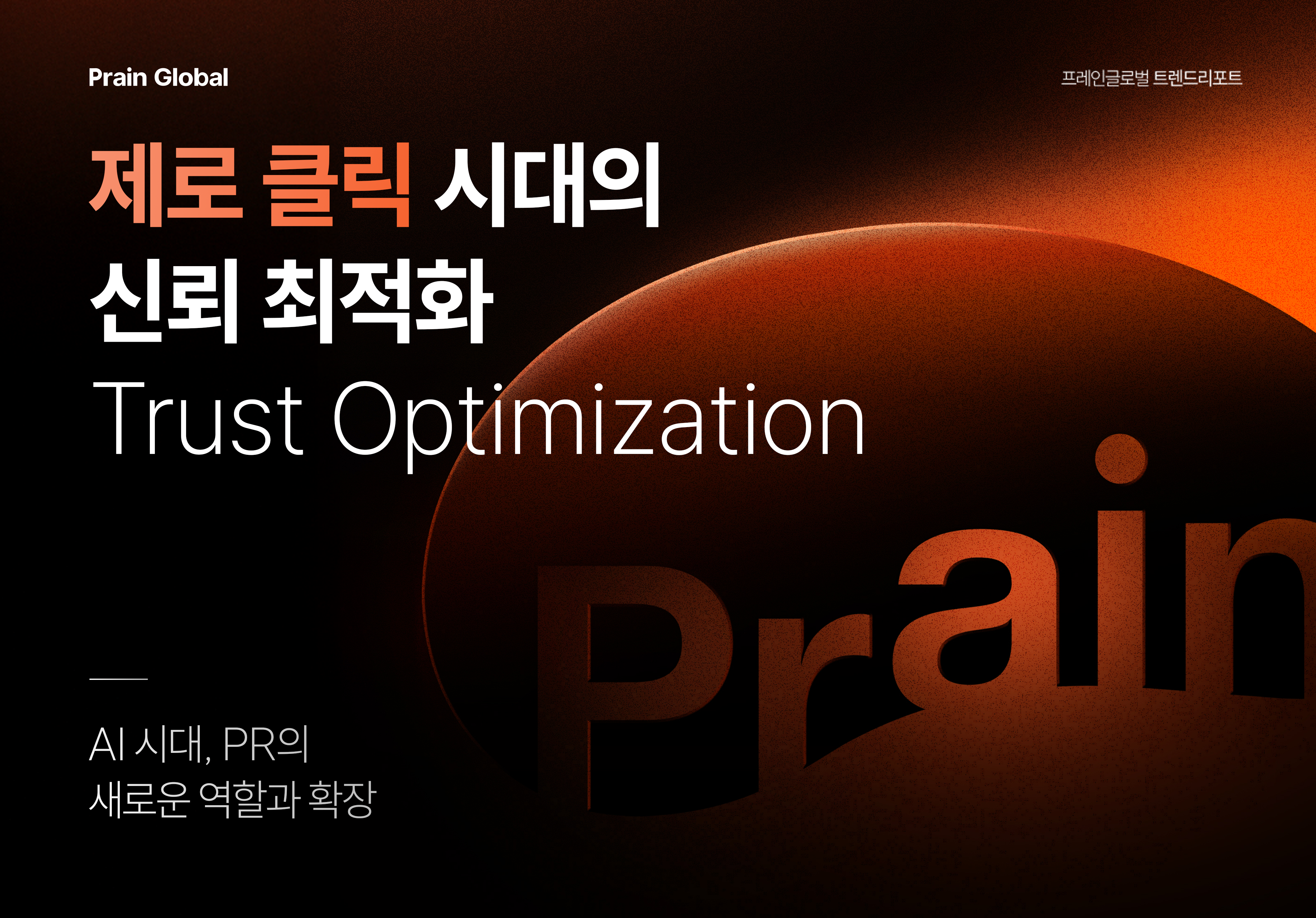 Prain Global

프레인글로벌 트렌드리포트

제로 클릭 시대의
신뢰 최적화
Trust Optimization

Prain

AI 시대, PR의
새로운 역할과 확장